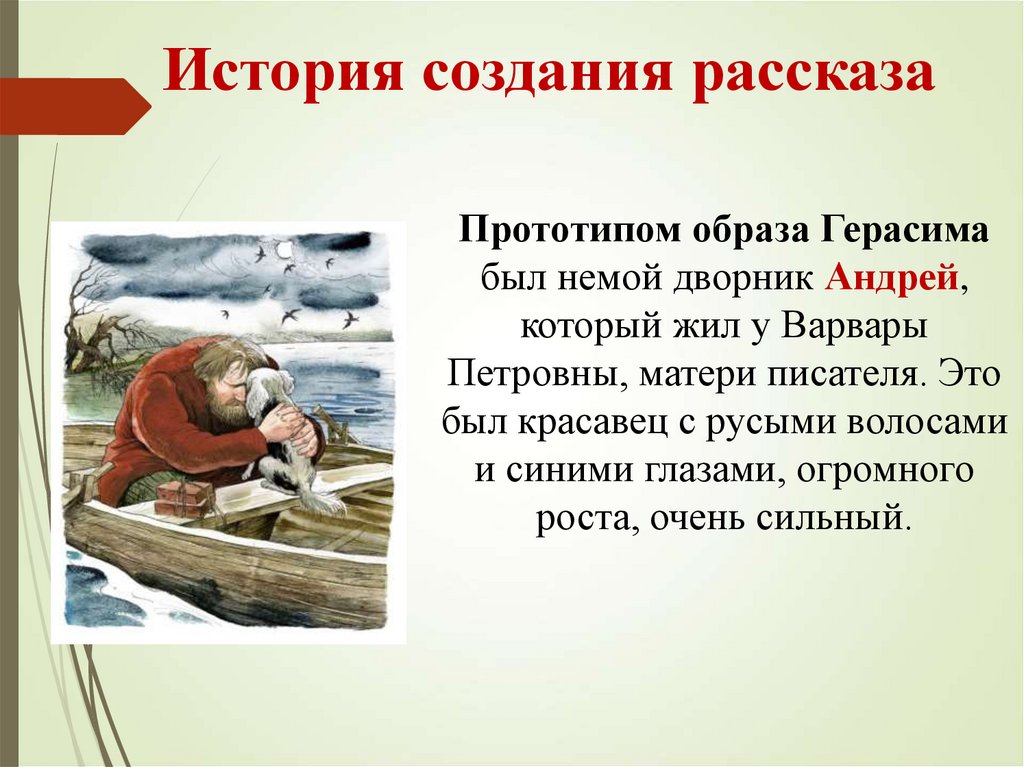 История создания рассказа

Прототипом образа Герасима был немой дворник Андрей, который жил у Варвары Петровны, матери писателя. Это был красавец с русыми волосами и синими глазами, огромного роста, очень сильный.